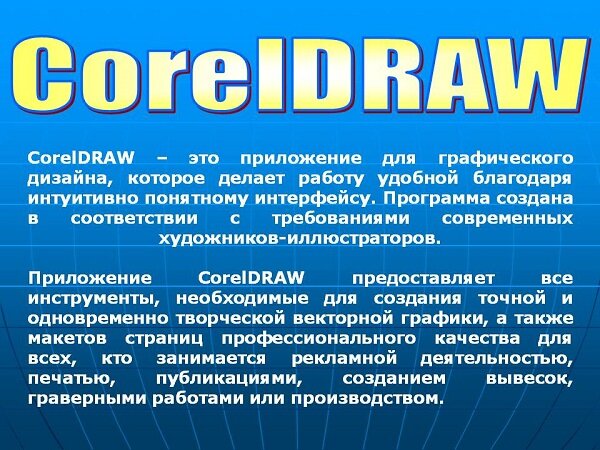 CorelDRAW

CorelDRAW – это приложение для графического дизайна, которое делает работу удобной благодаря интуитивно понятному интерфейсу. Программа создана в соответствии с требованиями современных художников-иллюстраторов.

Приложение CorelDRAW предоставляет все инструменты, необходимые для создания точной и одновременно творческой векторной графики, а также макетов страниц профессионального качества для всех, кто занимается рекламной деятельностью, печатью, публикациями, созданием вывесок, граверными работами или производством.